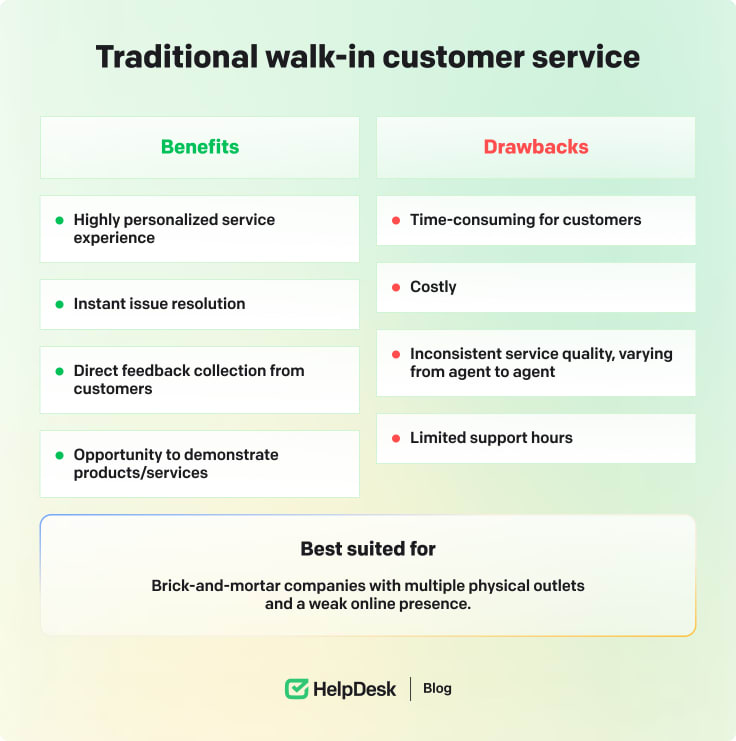 Traditional walk-in customer service

Benefits

- Highly personalized service experience
- Instant issue resolution
- Direct feedback collection from customers
- Opportunity to demonstrate products/services

Drawbacks

- Time-consuming for customers
- Costly
- Inconsistent service quality, varying from agent to agent
- Limited support hours

Best suited for

Brick-and-mortar companies with multiple physical outlets and a weak online presence.

HelpDesk | Blog